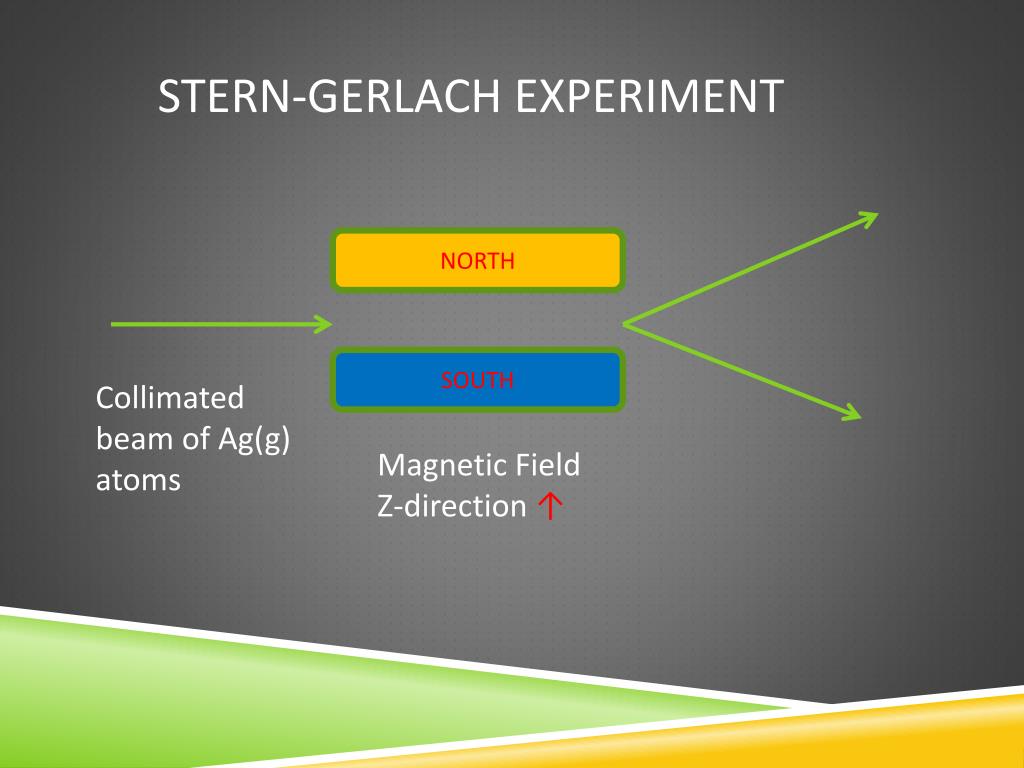 STERN-GERLACH EXPERIMENT

NORTH

SOUTH

Collimated beam of Ag(g) atoms

Magnetic Field Z-direction ↑